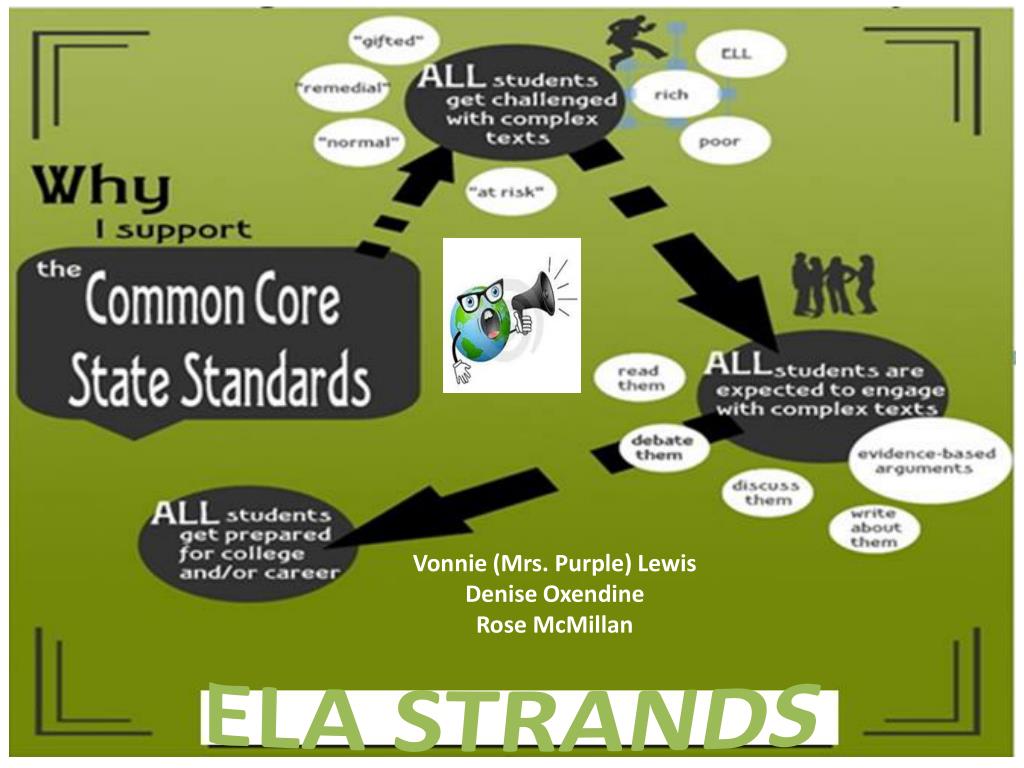 Why I support the Common Core State Standards

"gifted"

"remedial"

"normal"

"at risk"

ALL students get challenged with complex texts

ELL

rich

poor

ALL students are expected to engage with complex texts

read them

debate them

discuss them

evidence-based arguments

write about them

ALL students get prepared for college and/or career

Vonnie (Mrs. Purple) Lewis
Denise Oxendine
Rose McMillan

ELA STRANDS